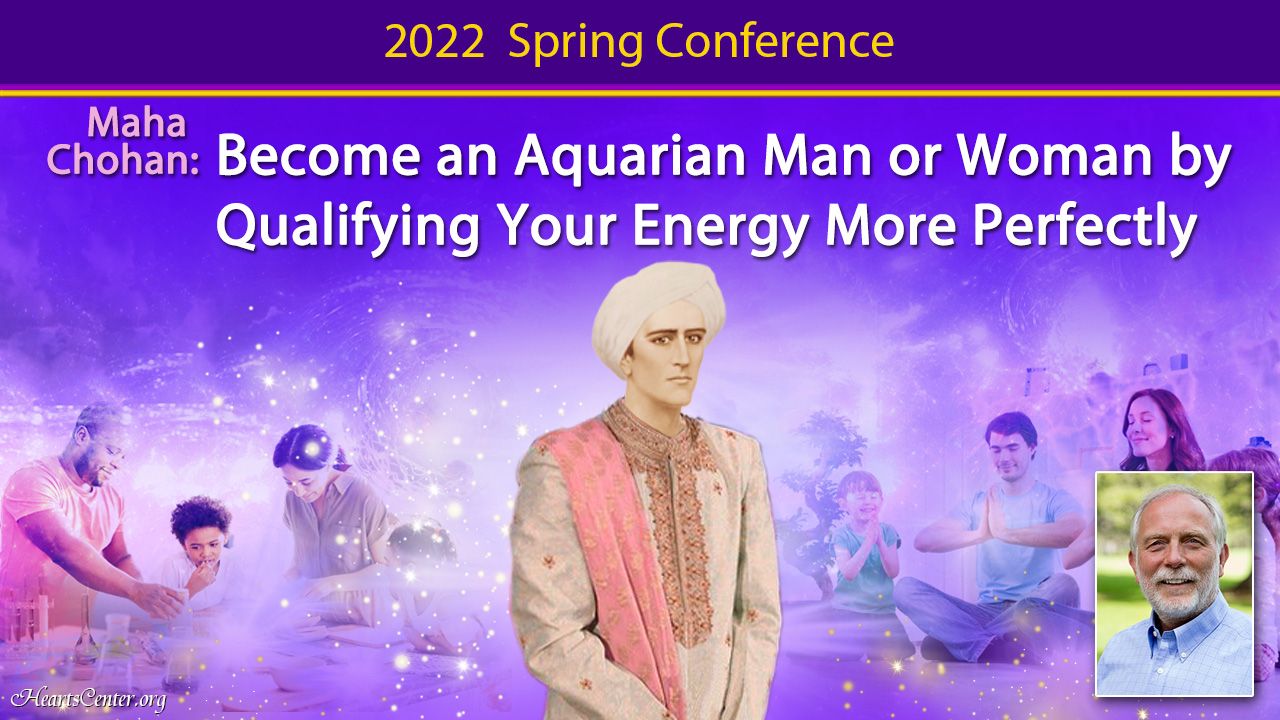 2022 Spring Conference

Maha Chohan: Become an Aquarian Man or Woman by Qualifying Your Energy More Perfectly

HeartsCenter.org